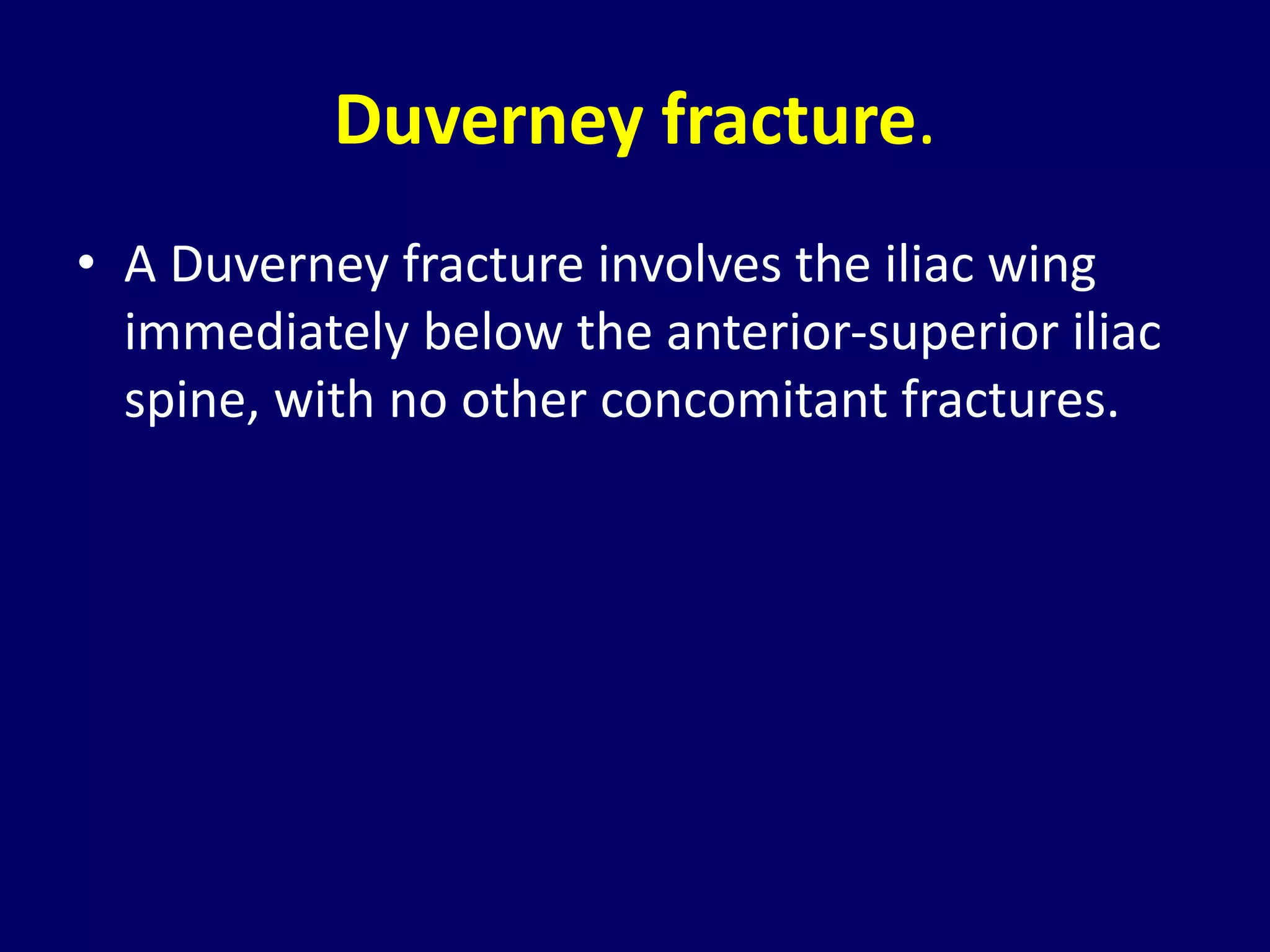 Duverney fracture.

• A Duverney fracture involves the iliac wing immediately below the anterior-superior iliac spine, with no other concomitant fractures.